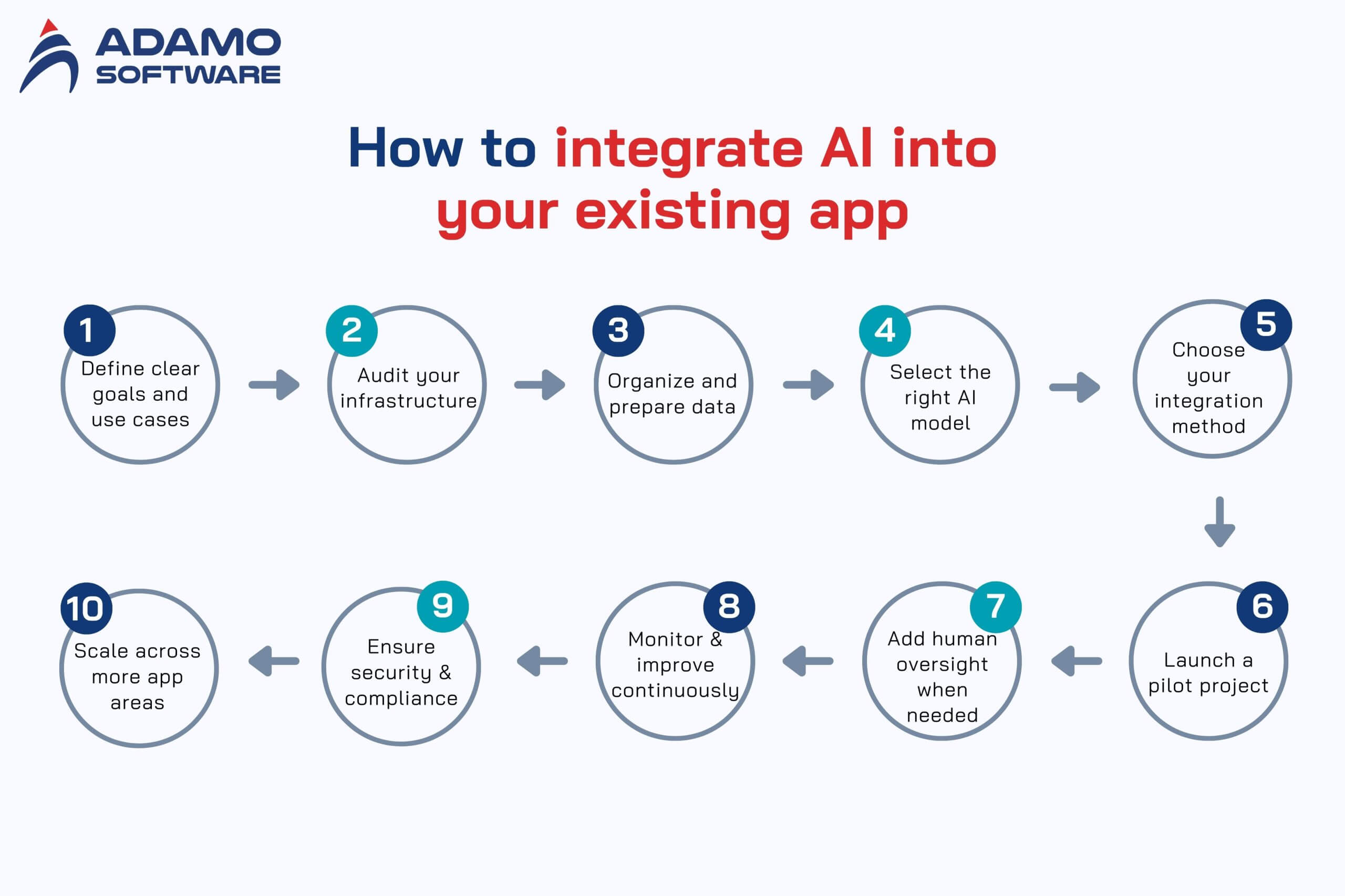 ADAMO SOFTWARE

How to integrate AI into your existing app

1 Define clear goals and use cases

2 Audit your infrastructure

3 Organize and prepare data

4 Select the right AI model

5 Choose your integration method

6 Launch a pilot project

7 Add human oversight when needed

8 Monitor & improve continuously

9 Ensure security & compliance

10 Scale across more app areas